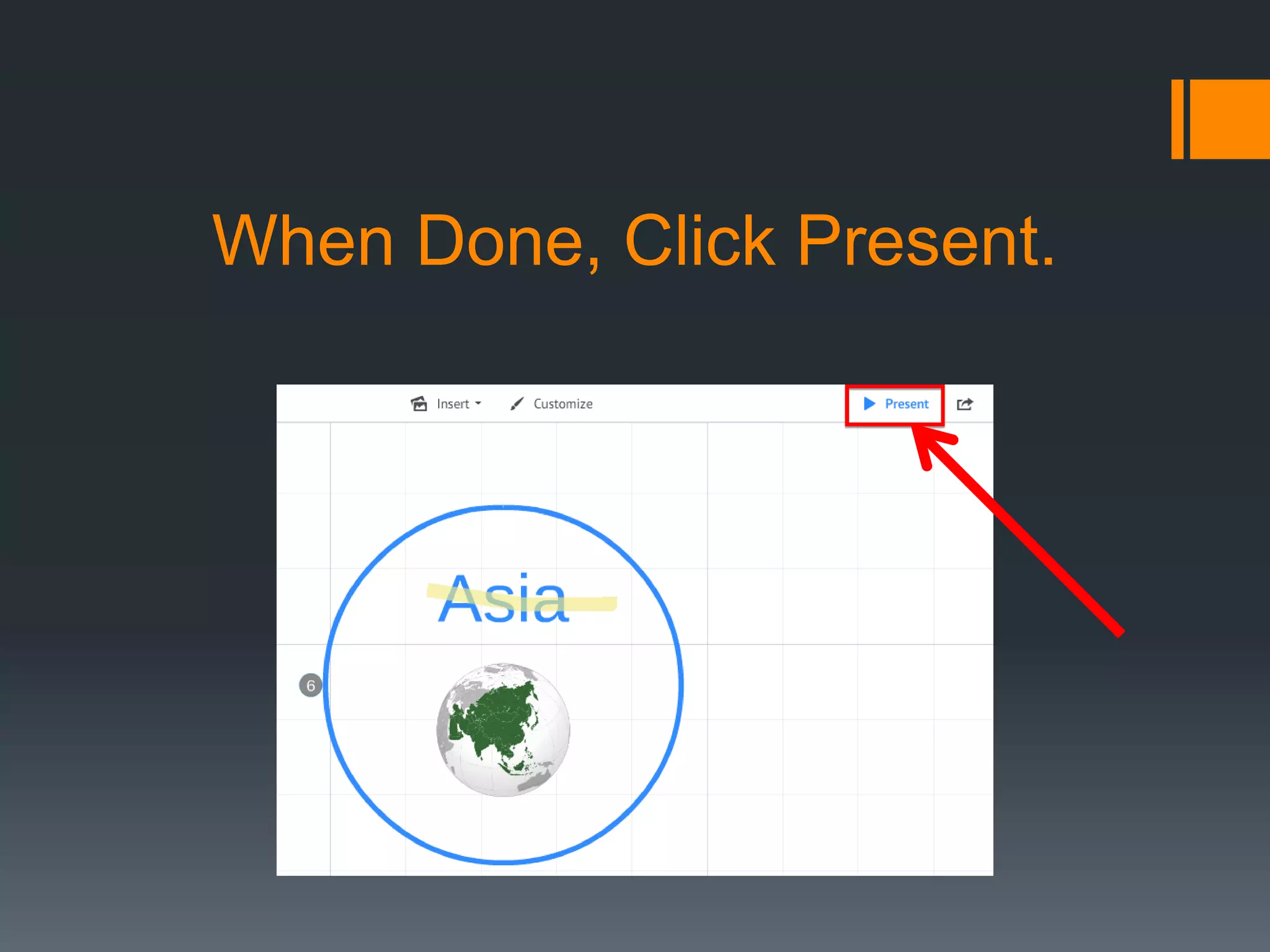 When Done, Click Present.

Insert Customize Present

Asia

6